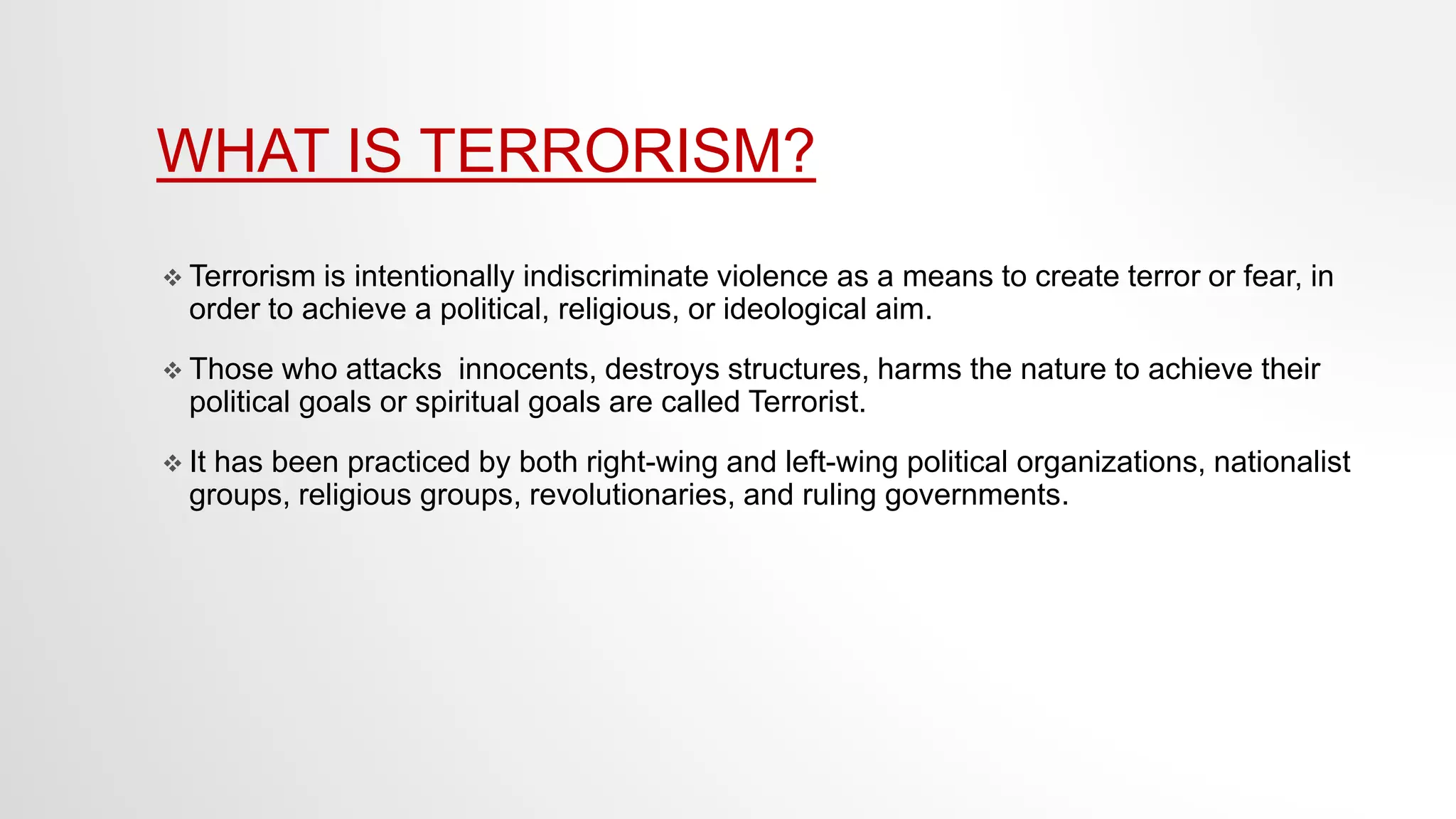 WHAT IS TERRORISM?

❖ Terrorism is intentionally indiscriminate violence as a means to create terror or fear, in order to achieve a political, religious, or ideological aim.

❖ Those who attacks innocents, destroys structures, harms the nature to achieve their political goals or spiritual goals are called Terrorist.

❖ It has been practiced by both right-wing and left-wing political organizations, nationalist groups, religious groups, revolutionaries, and ruling governments.